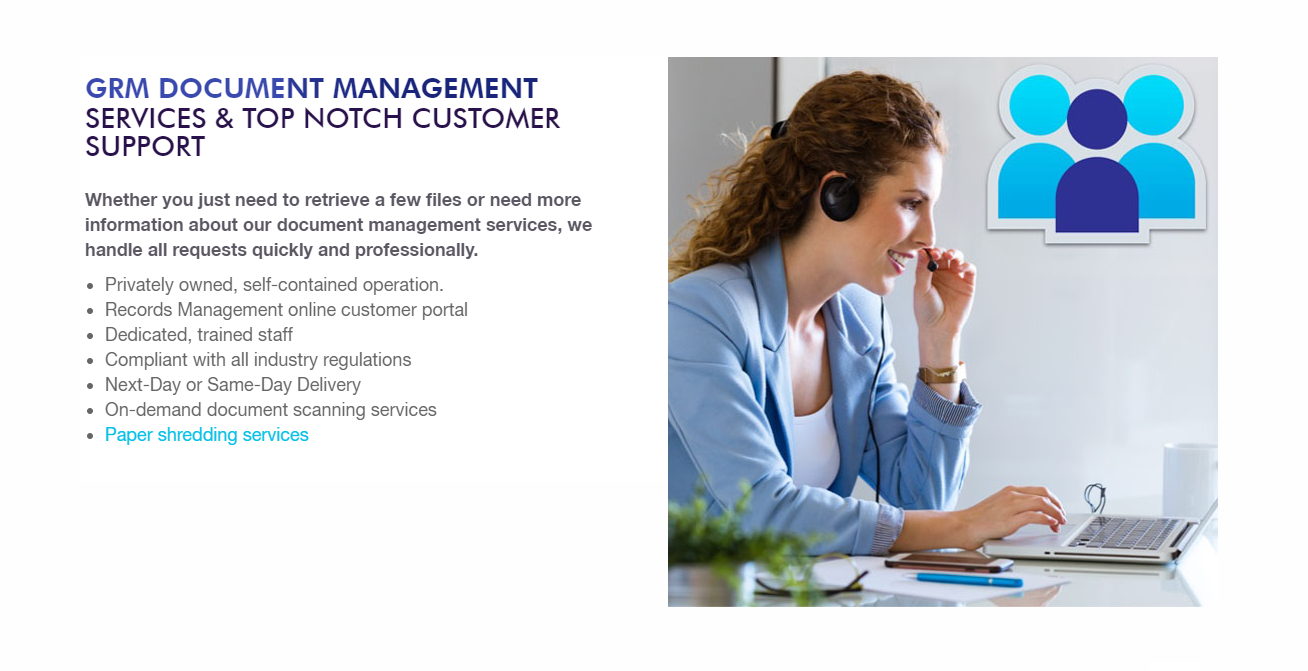 GRM DOCUMENT MANAGEMENT SERVICES & TOP NOTCH CUSTOMER SUPPORT

Whether you just need to retrieve a few files or need more information about our document management services, we handle all requests quickly and professionally.

- Privately owned, self-contained operation.
- Records Management online customer portal
- Dedicated, trained staff
- Compliant with all industry regulations
- Next-Day or Same-Day Delivery
- On-demand document scanning services
- Paper shredding services